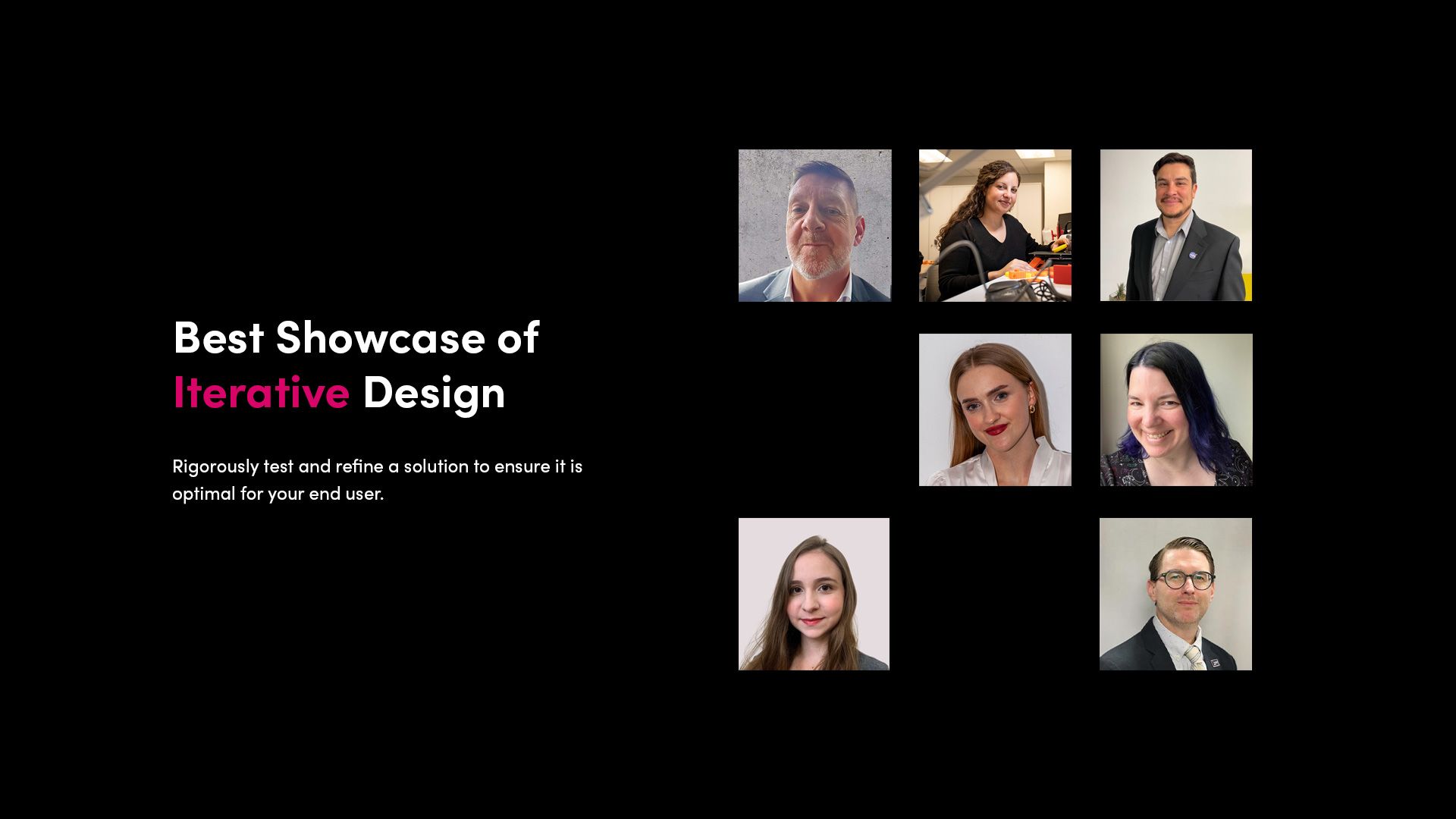 Best Showcase of Iterative Design

Rigorously test and refine a solution to ensure it is optimal for your end user.